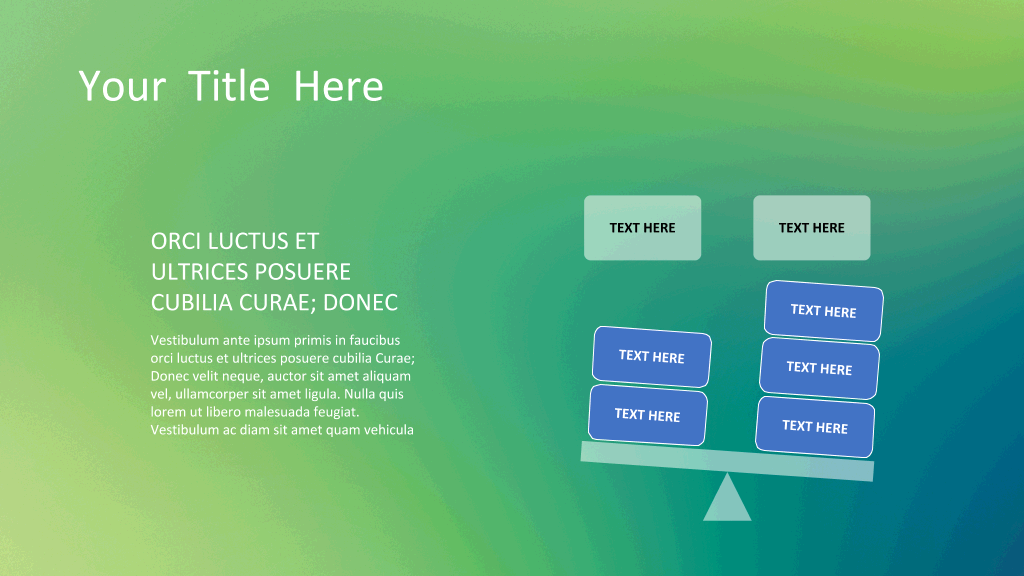 Your Title Here

ORCI LUCTUS ET ULTRICES POSUERE CUBILIA CURAE; DONEC

Vestibulum ante ipsum primis in faucibus orci luctus et ultrices posuere cubilia Curae; Donec velit neque, auctor sit amet aliquam vel, ullamcorper sit amet ligula. Nulla quis lorem ut libero malesuada feugiat. Vestibulum ac diam sit amet quam vehicula

TEXT HERE

TEXT HERE

TEXT HERE

TEXT HERE

TEXT HERE

TEXT HERE

TEXT HERE